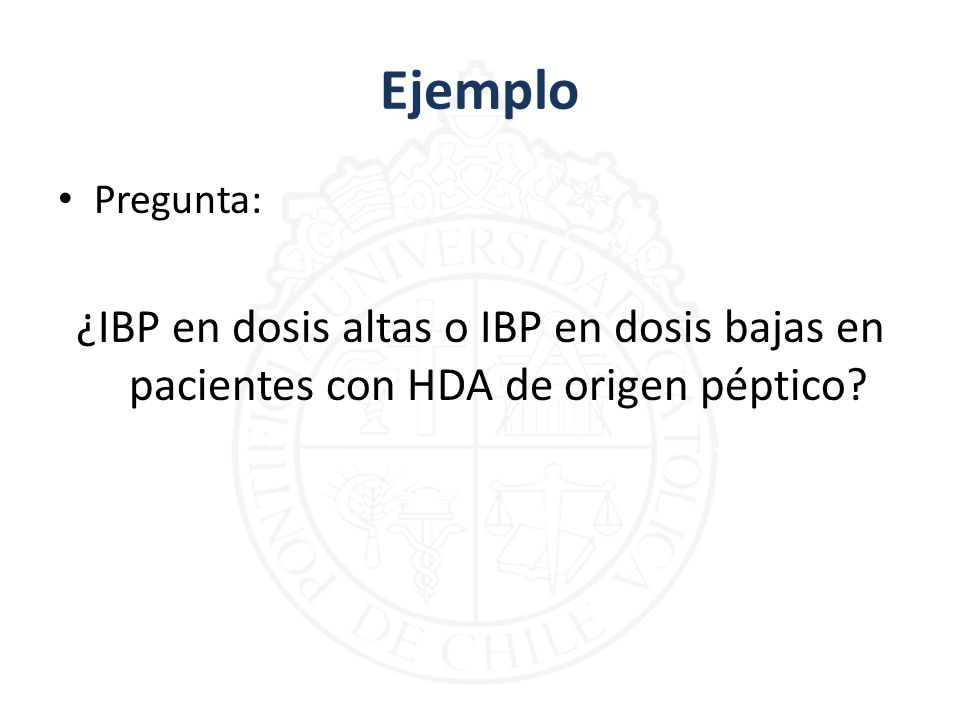 Ejemplo

• Pregunta:

¿IBP en dosis altas o IBP en dosis bajas en pacientes con HDA de origen péptico?

PONTIFICIA UNIVERSIDAD CATOLICA DE CHILE